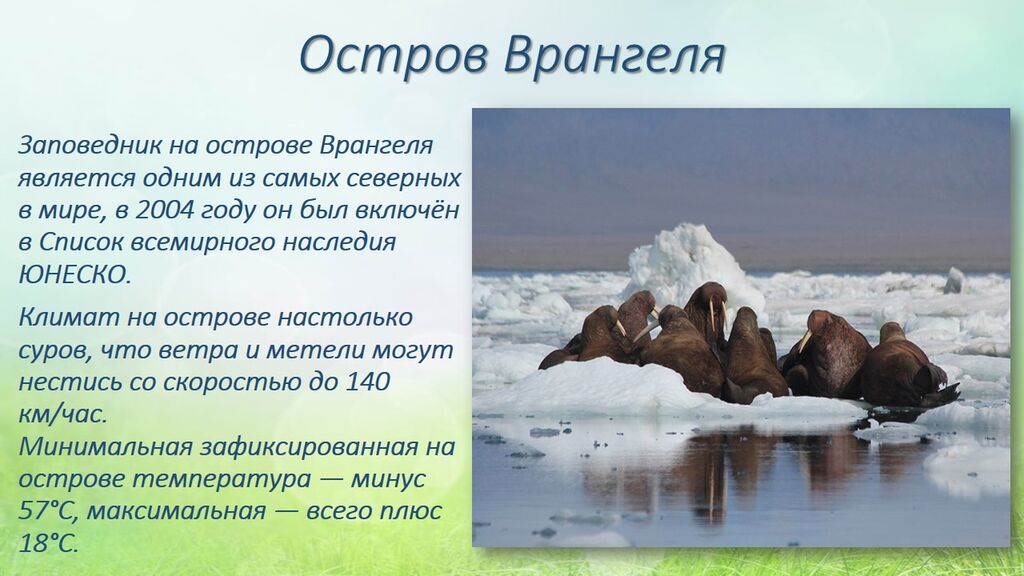 Остров Врангеля

Заповедник на острове Врангеля является одним из самых северных в мире, в 2004 году он был включён в Список всемирного наследия ЮНЕСКО.

Климат на острове настолько суров, что ветра и метели могут нестись со скоростью до 140 км/час.
Минимальная зафиксированная на острове температура — минус 57°C, максимальная — всего плюс 18°C.